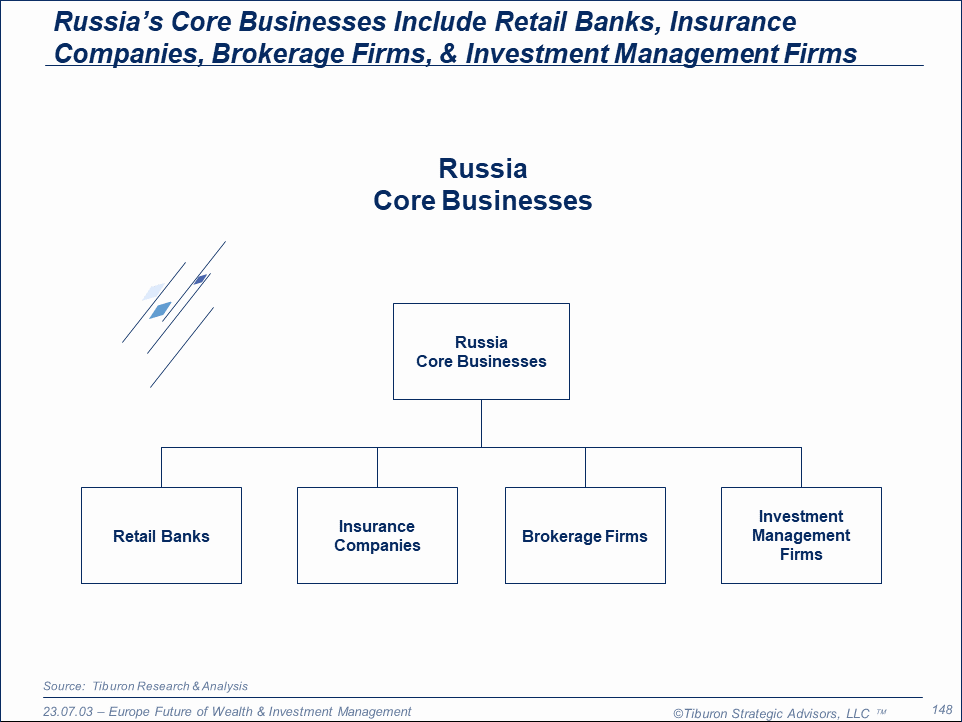 Russia's Core Businesses Include Retail Banks, Insurance Companies, Brokerage Firms, & Investment Management Firms

Russia
Core Businesses

Russia
Core Businesses

Retail Banks

Insurance Companies

Brokerage Firms

Investment Management Firms

Source: Tiburon Research & Analysis

23.07.03 – Europe Future of Wealth & Investment Management

©Tiburon Strategic Advisors, LLC ™

148